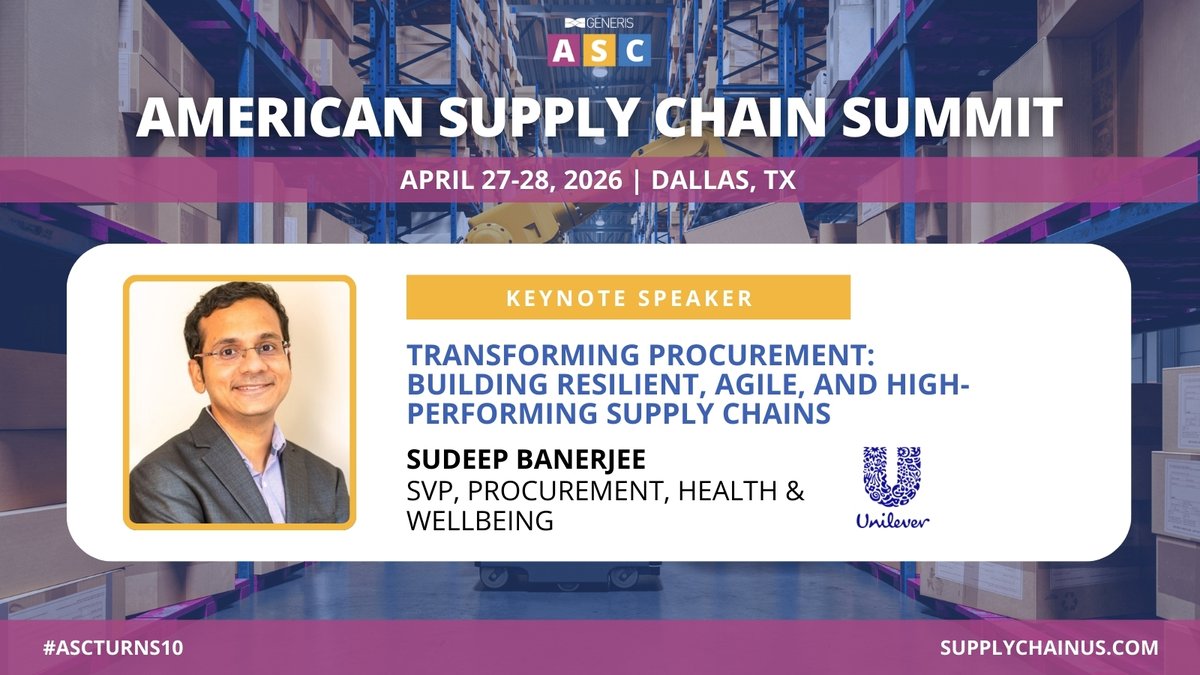 GENERIS
ASC
AMERICAN SUPPLY CHAIN SUMMIT
APRIL 27-28, 2026 | DALLAS, TX

KEYNOTE SPEAKER

TRANSFORMING PROCUREMENT: BUILDING RESILIENT, AGILE, AND HIGH-PERFORMING SUPPLY CHAINS

SUDEEP BANERJEE
SVP, PROCUREMENT, HEALTH & WELLBEING

Unilever

#ASCTURNS10
SUPPLYCHAINUS.COM